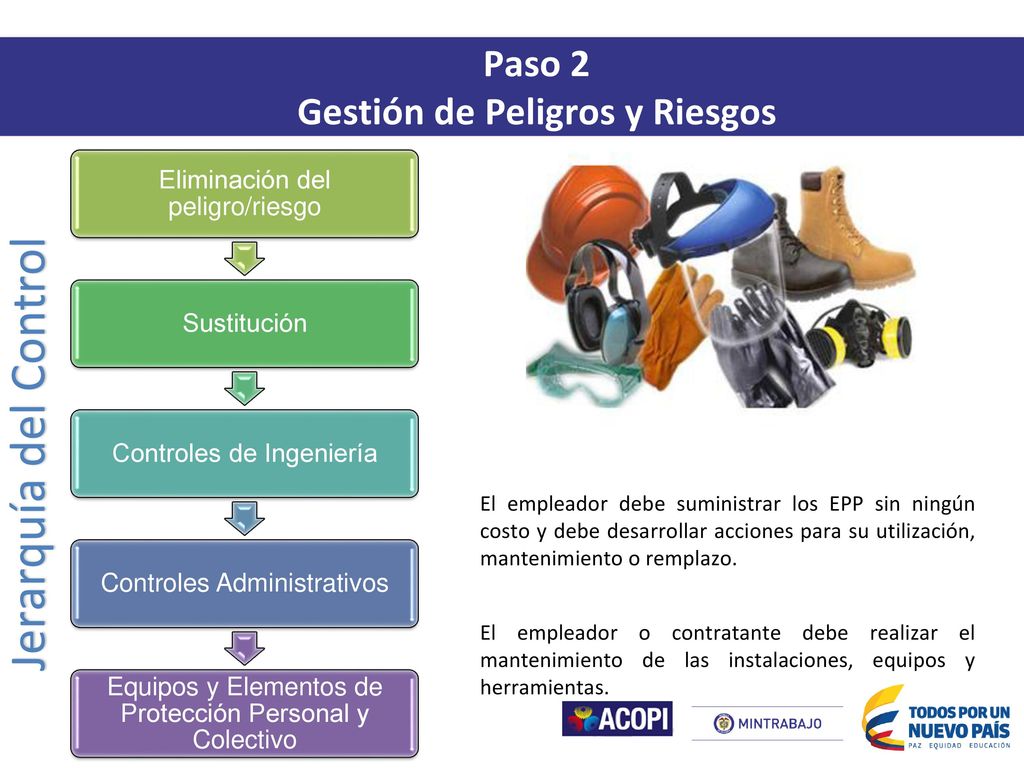 Paso 2
Gestión de Peligros y Riesgos

Jerarquía del Control

Eliminación del peligro/riesgo

Sustitución

Controles de Ingeniería

Controles Administrativos

Equipos y Elementos de Protección Personal y Colectivo

El empleador debe suministrar los EPP sin ningún costo y debe desarrollar acciones para su utilización, mantenimiento o remplazo.

El empleador o contratante debe realizar el mantenimiento de las instalaciones, equipos y herramientas.

ACOPI

MINTRABAJO

TODOS POR UN NUEVO PAÍS
PAZ EQUIDAD EDUCACIÓN